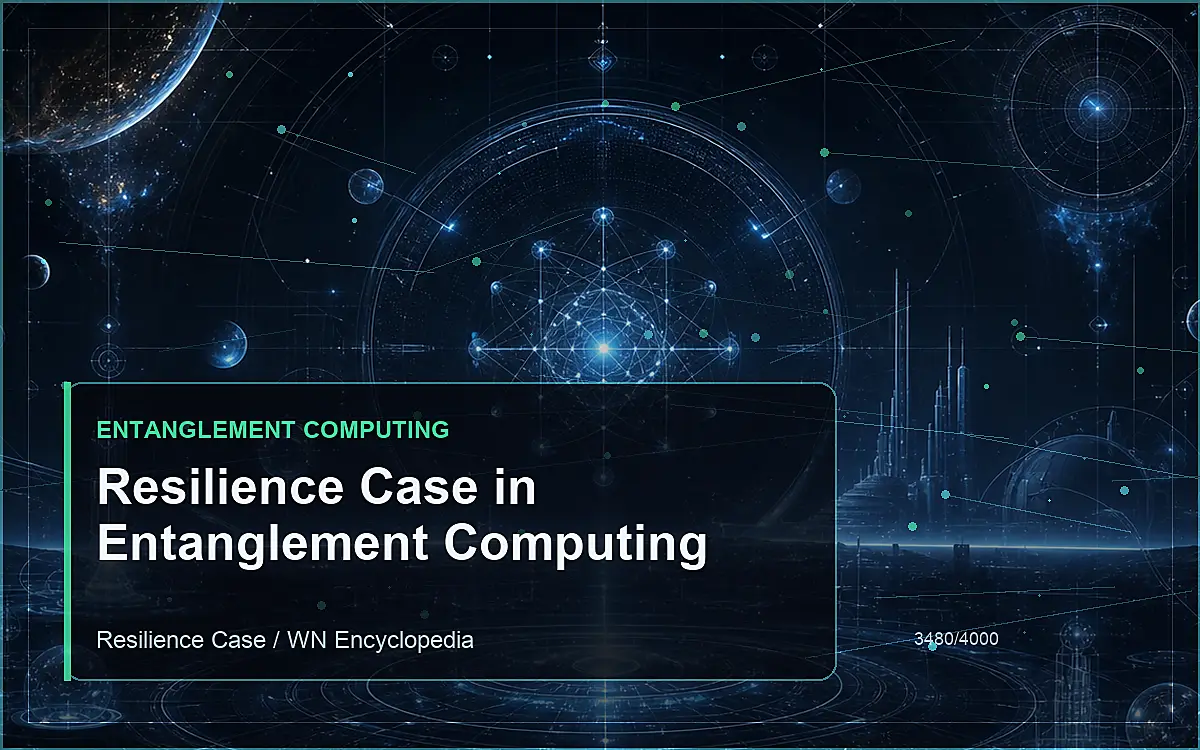 ENTANGLEMENT COMPUTING

Resilience Case in Entanglement Computing

Resilience Case / WN Encyclopedia

3480/4000